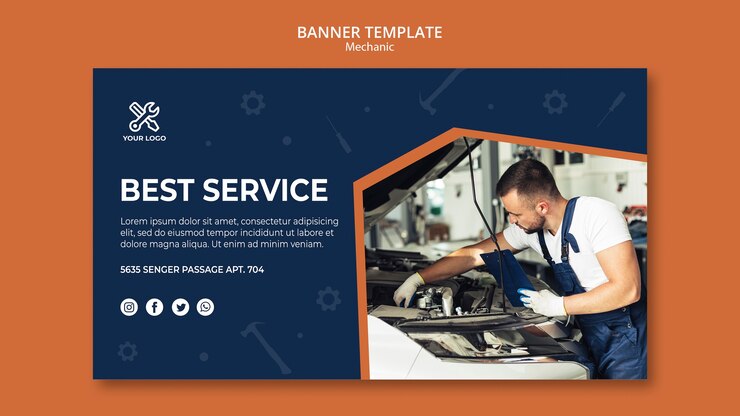 BANNER TEMPLATE
Mechanic

YOUR LOGO

BEST SERVICE

Lorem ipsum dolor sit amet, consectetur adipisicing elit, sed do eiusmod tempor incididunt ut labore et dolore magna aliqua. Ut enim ad minim veniam.

5635 SENGER PASSAGE APT. 704